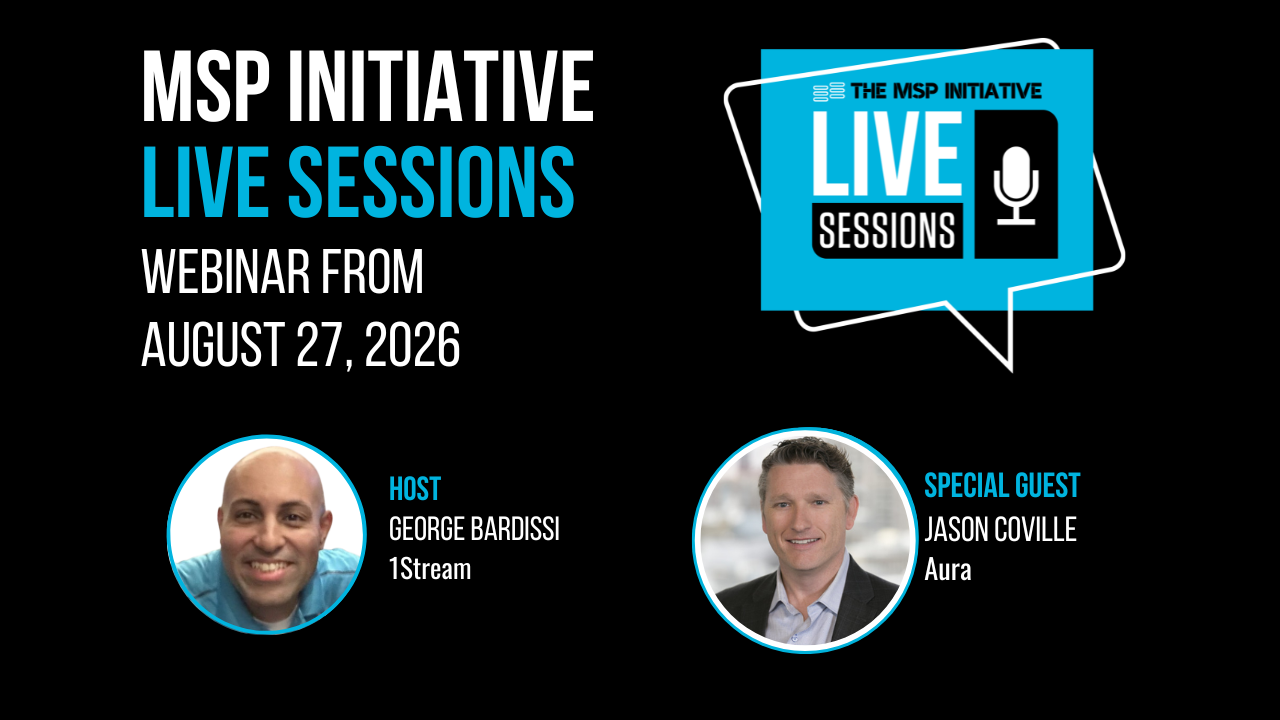 MSP INITIATIVE
LIVE SESSIONS
WEBINAR FROM
AUGUST 27, 2026

THE MSP INITIATIVE
LIVE
SESSIONS

HOST
GEORGE BARDISSI
1Stream

SPECIAL GUEST
JASON COVILLE
Aura